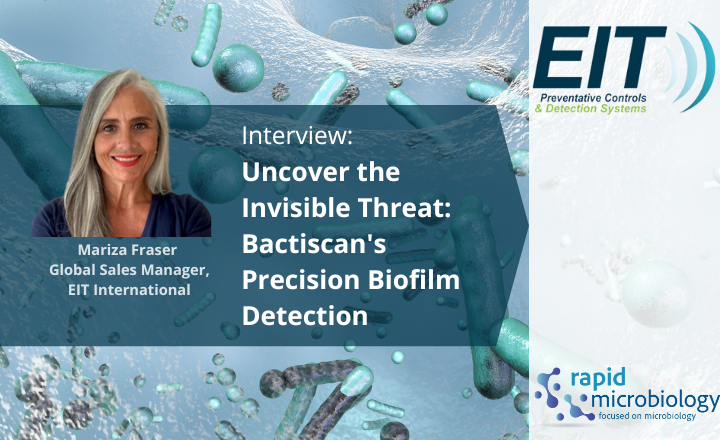 EIT
Preventative Controls
& Detection Systems

Interview:
Uncover the Invisible Threat: Bactiscan's Precision Biofilm Detection

Mariza Fraser
Global Sales Manager,
EIT International

rapid
microbiology
focused on microbiology